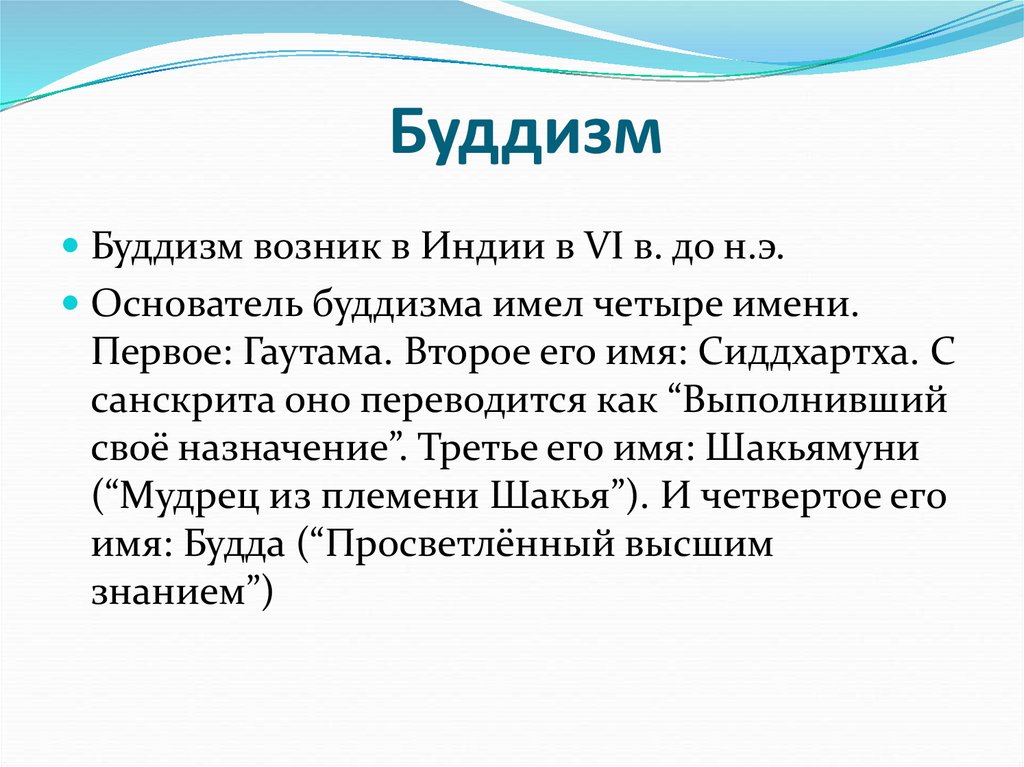 Буддизм

Буддизм возник в Индии в VI в. до н.э.

Основатель буддизма имел четыре имени. Первое: Гаутама. Второе его имя: Сиддхартха. С санскрита оно переводится как “Выполнивший своё назначение”. Третье его имя: Шакьямуни (“Мудрец из племени Шакья”). И четвертое его имя: Будда (“Просветлённый высшим знанием”)